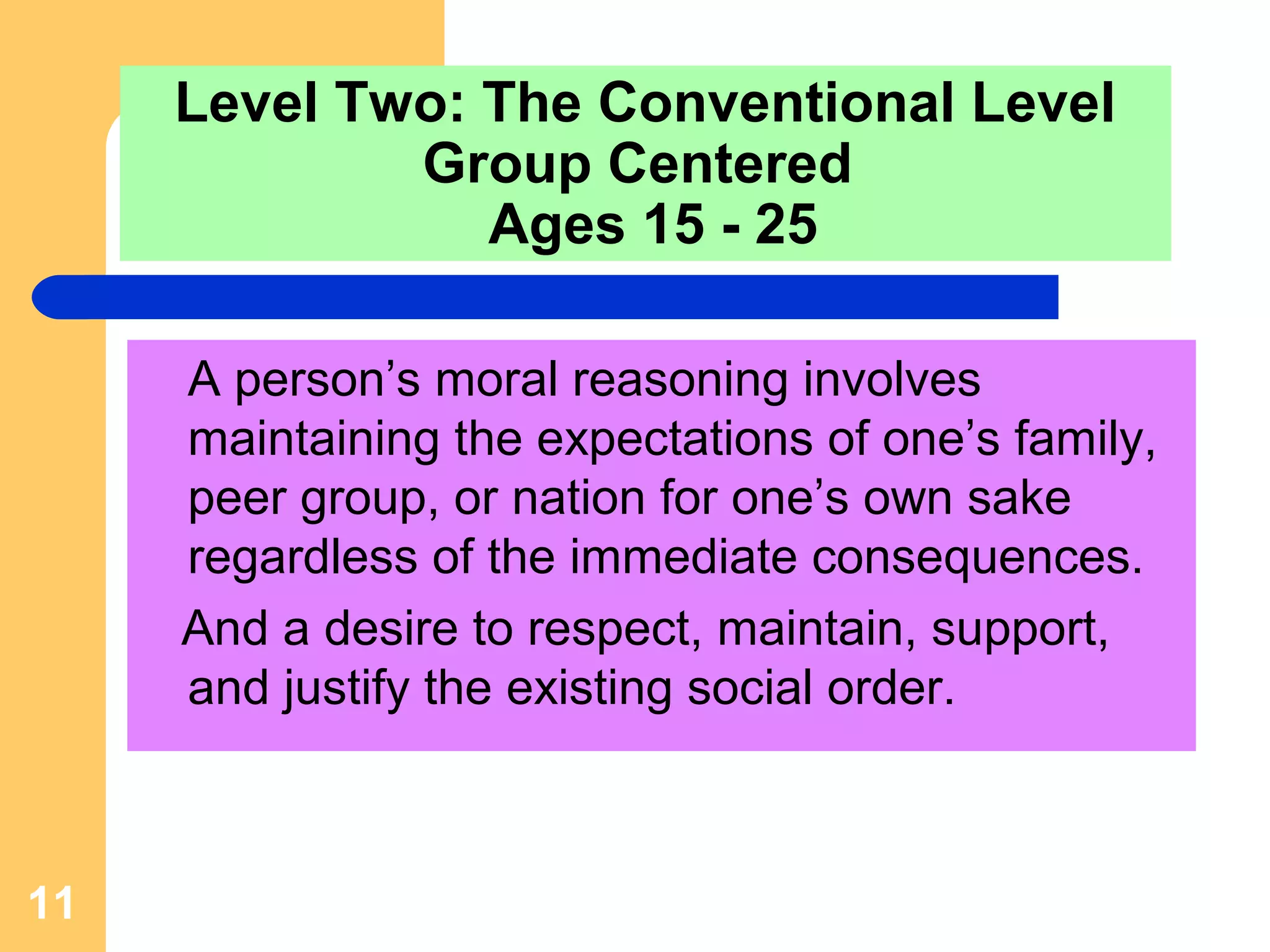 Level Two: The Conventional Level
Group Centered
Ages 15 - 25

A person’s moral reasoning involves maintaining the expectations of one’s family, peer group, or nation for one’s own sake regardless of the immediate consequences.

And a desire to respect, maintain, support, and justify the existing social order.

11